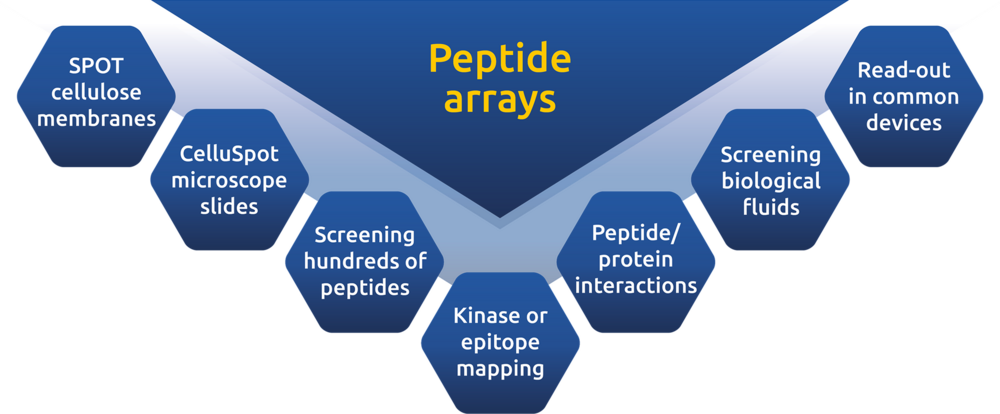 Peptide arrays

SPOT cellulose membranes

CelluSpot microscope slides

Screening hundreds of peptides

Kinase or epitope mapping

Peptide/ protein interactions

Screening biological fluids

Read-out in common devices